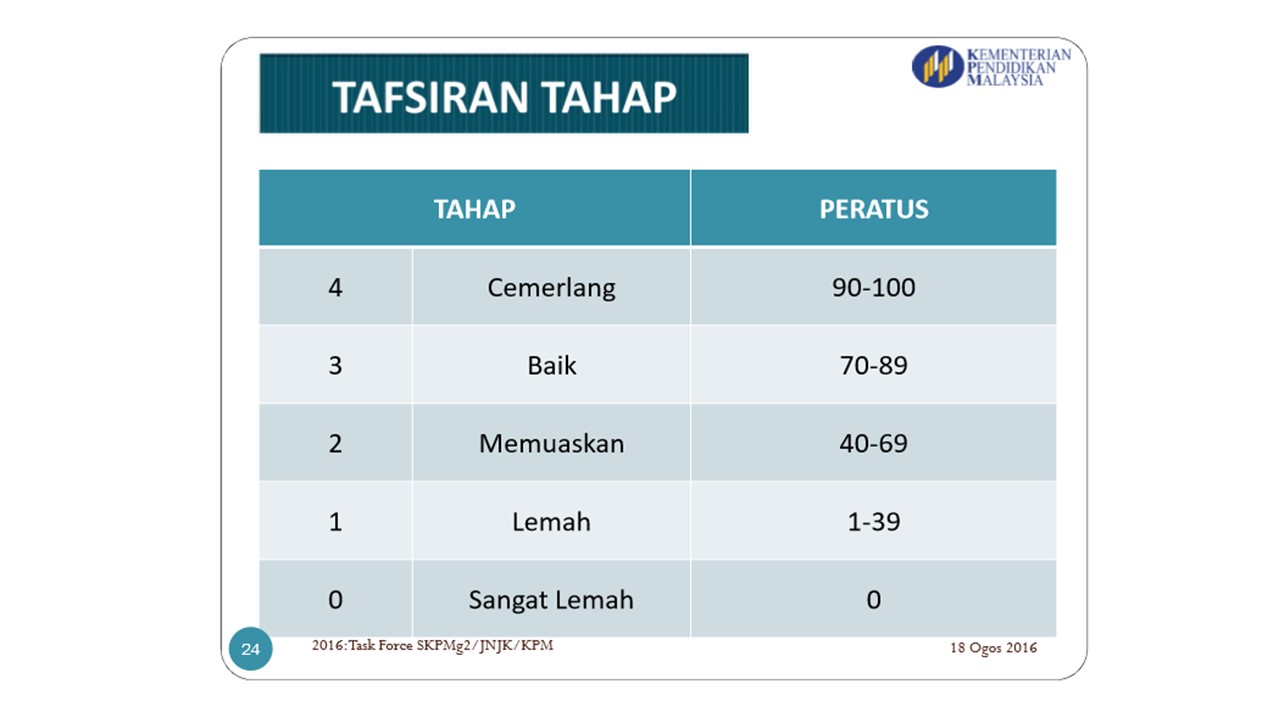 TAFSIRAN TAHAP

KEMENTERIAN PENDIDIKAN MALAYSIA

| TAHAP | | PERATUS |
|---|---|---|
| 4 | Cemerlang | 90-100 |
| 3 | Baik | 70-89 |
| 2 | Memuaskan | 40-69 |
| 1 | Lemah | 1-39 |
| 0 | Sangat Lemah | 0 |

24

2016:Task Force SKPMg2/JNJK/KPM

18 Ogos 2016